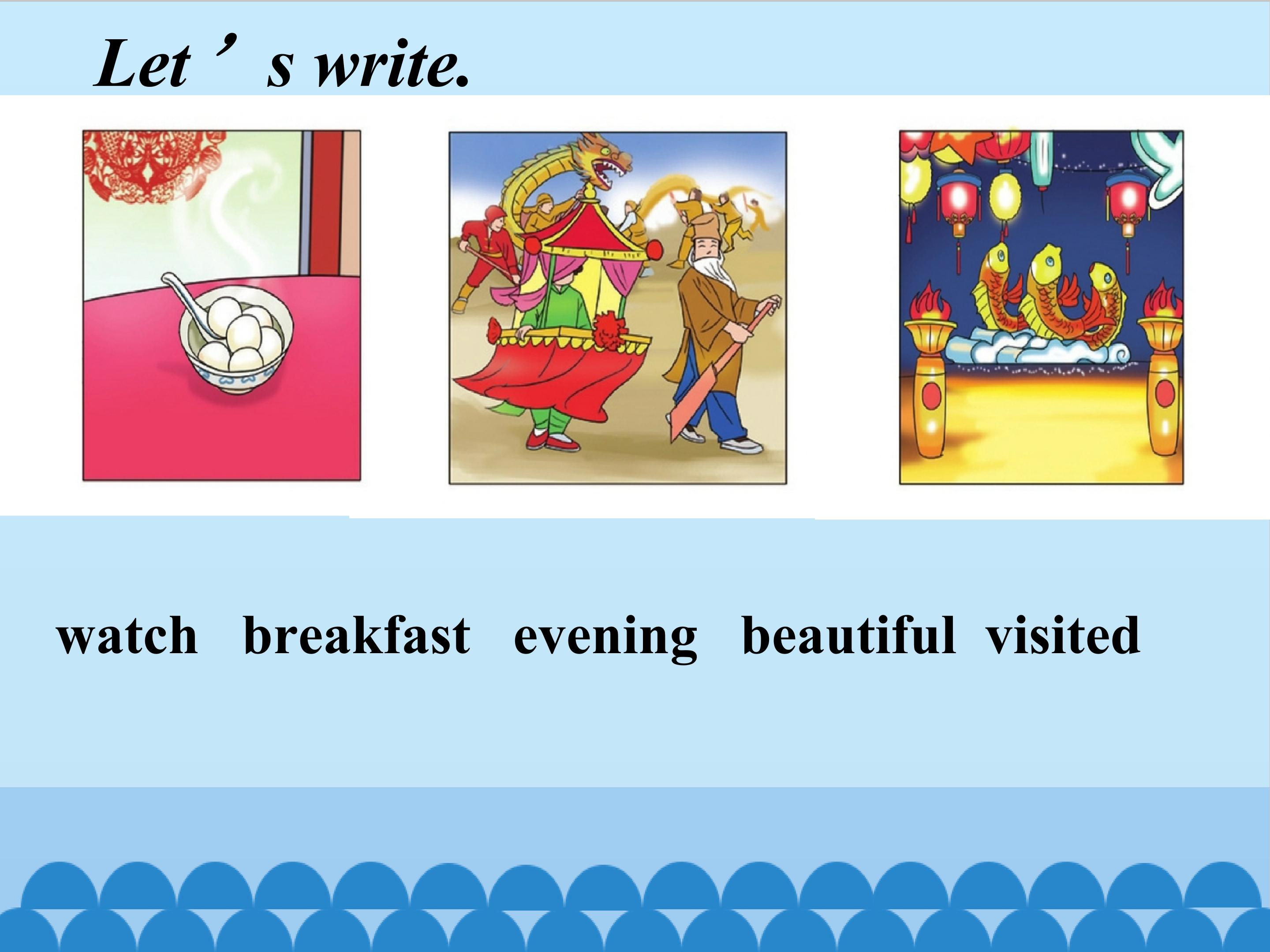 Let’s write.

watch breakfast evening beautiful visited